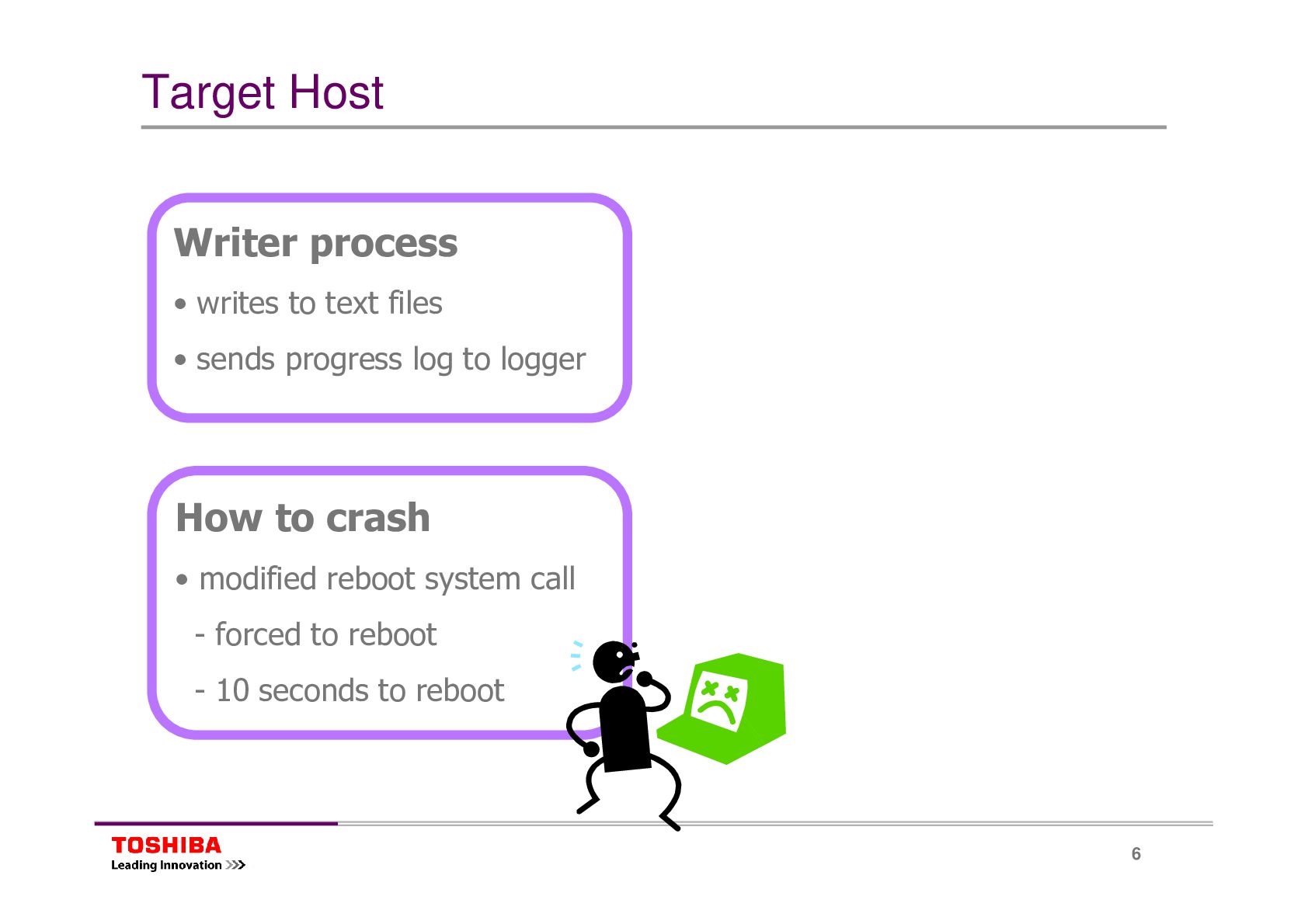 Target Host

Writer process

• writes to text files

• sends progress log to logger

How to crash

• modified reboot system call

- forced to reboot

- 10 seconds to reboot

TOSHIBA
Leading Innovation >>>

6